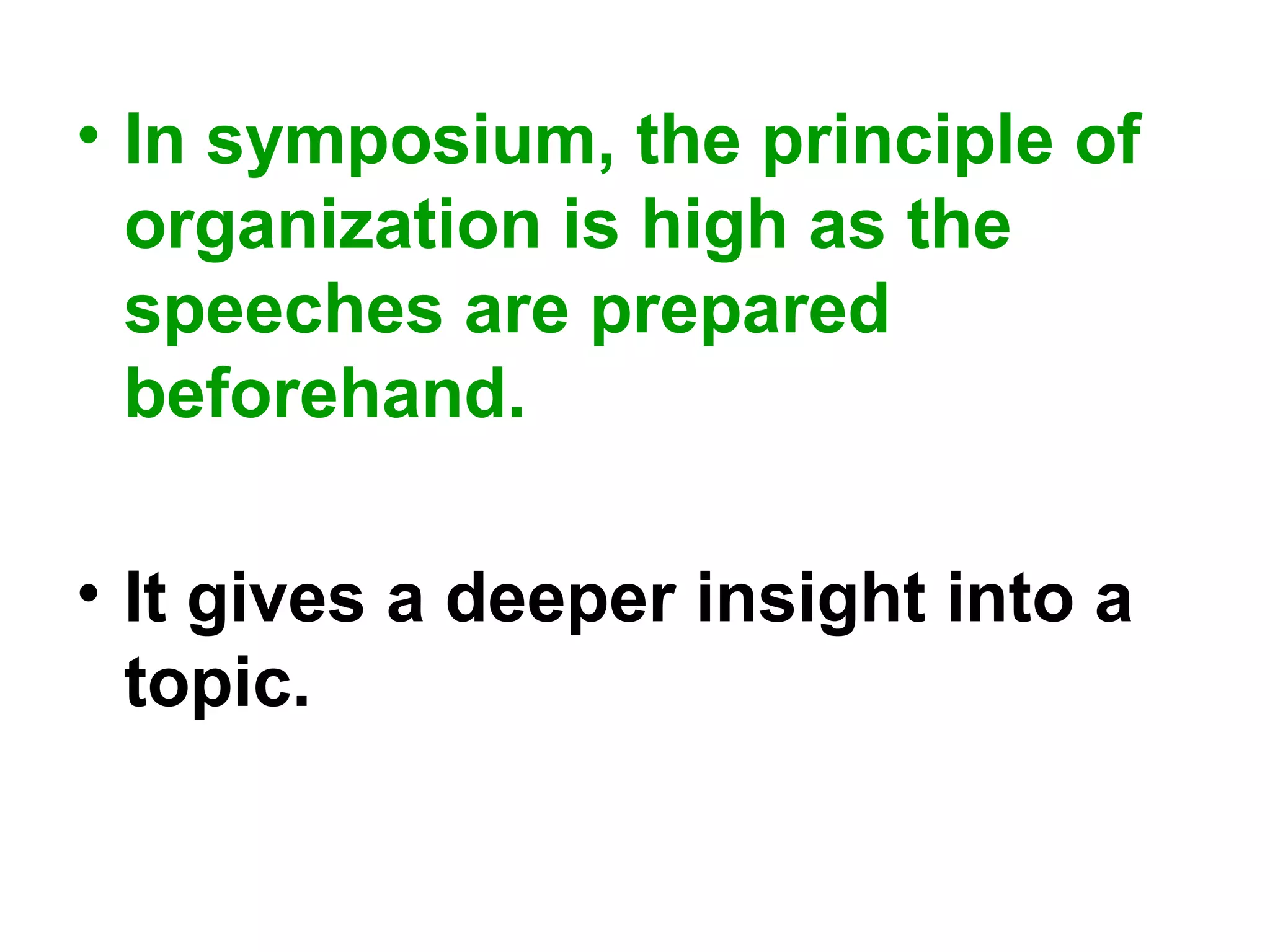 • In symposium, the principle of organization is high as the speeches are prepared beforehand.

• It gives a deeper insight into a topic.